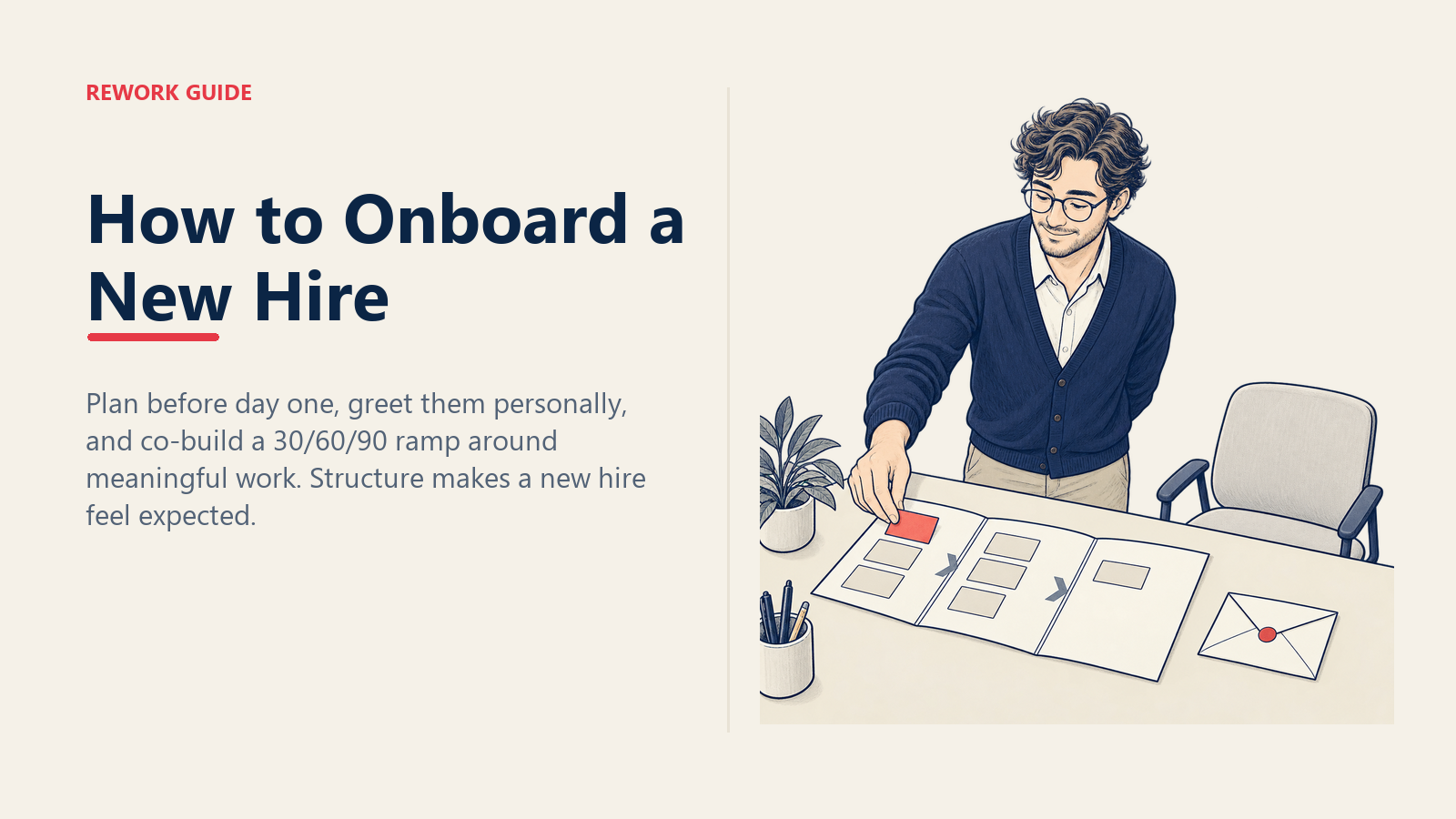 REWORK GUIDE

How to Onboard a New Hire

Plan before day one, greet them personally, and co-build a 30/60/90 ramp around meaningful work. Structure makes a new hire feel expected.